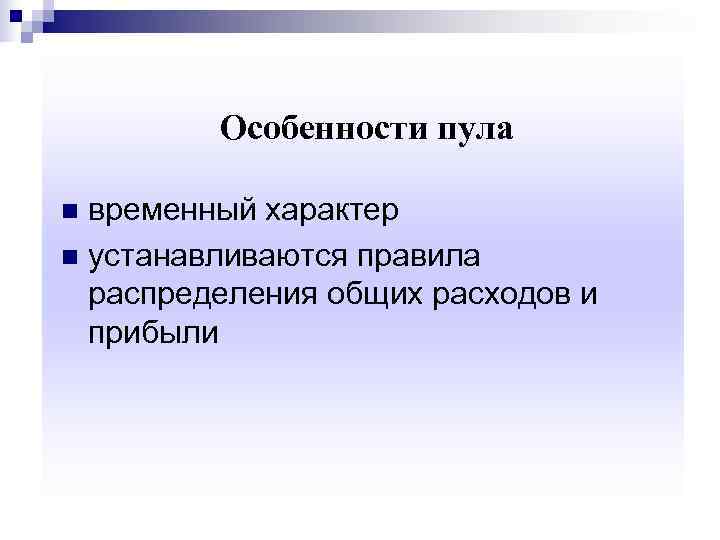 Особенности пула

- временный характер
- устанавливаются правила распределения общих расходов и прибыли